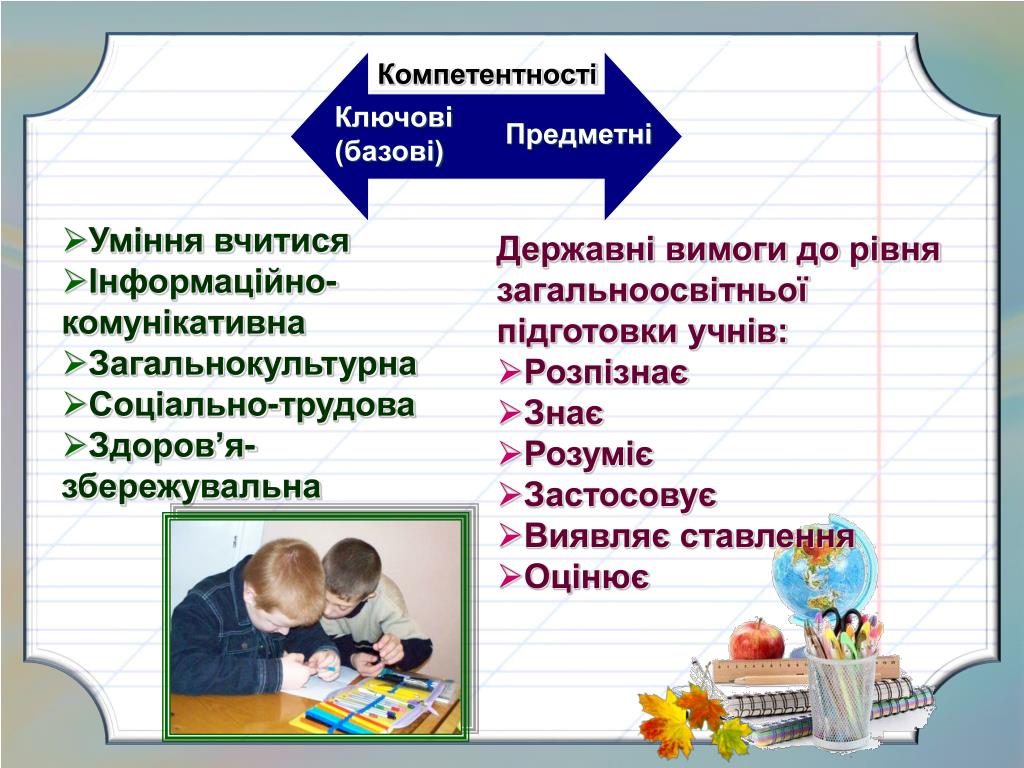 Компетентності

Ключові (базові)

Предметні

➢Уміння вчитися
➢Інформаційно-комунікативна
➢Загальнокультурна
➢Соціально-трудова
➢Здоров’я-збережувальна

Державні вимоги до рівня загальноосвітньої підготовки учнів:
➢Розпізнає
➢Знає
➢Розуміє
➢Застосовує
➢Виявляє ставлення
➢Оцінює